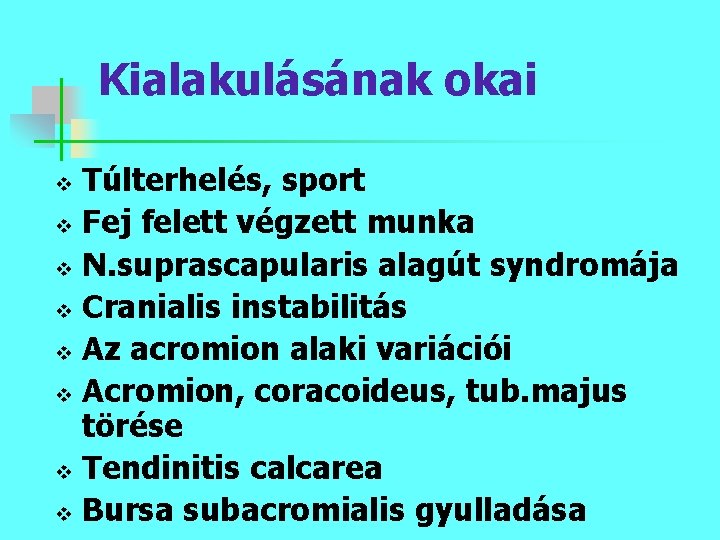 Kialakulásának okai

❖ Túlterhelés, sport
❖ Fej felett végzett munka
❖ N.suprascapularis alagút syndromája
❖ Cranialis instabilitás
❖ Az acromion alaki variációi
❖ Acromion, coracoideus, tub.majus törése
❖ Tendinitis calcarea
❖ Bursa subacromialis gyulladása